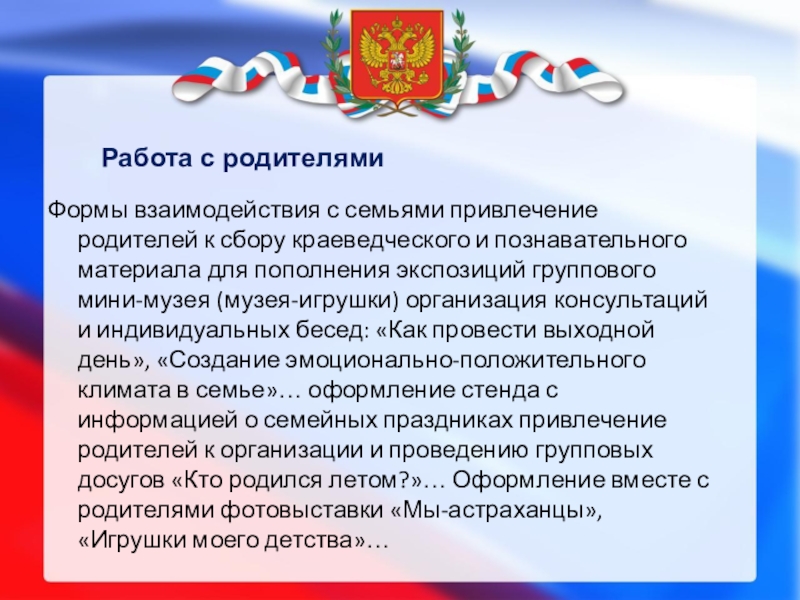 Работа с родителями

Формы взаимодействия с семьями привлечение родителей к сбору краеведческого и познавательного материала для пополнения экспозиций группового мини-музея (музея-игрушки) организация консультаций и индивидуальных бесед: «Как провести выходной день», «Создание эмоционально-положительного климата в семье»… оформление стенда с информацией о семейных праздниках привлечение родителей к организации и проведению групповых досугов «Кто родился летом?»… Оформление вместе с родителями фотовыставки «Мы-астраханцы», «Игрушки моего детства»…